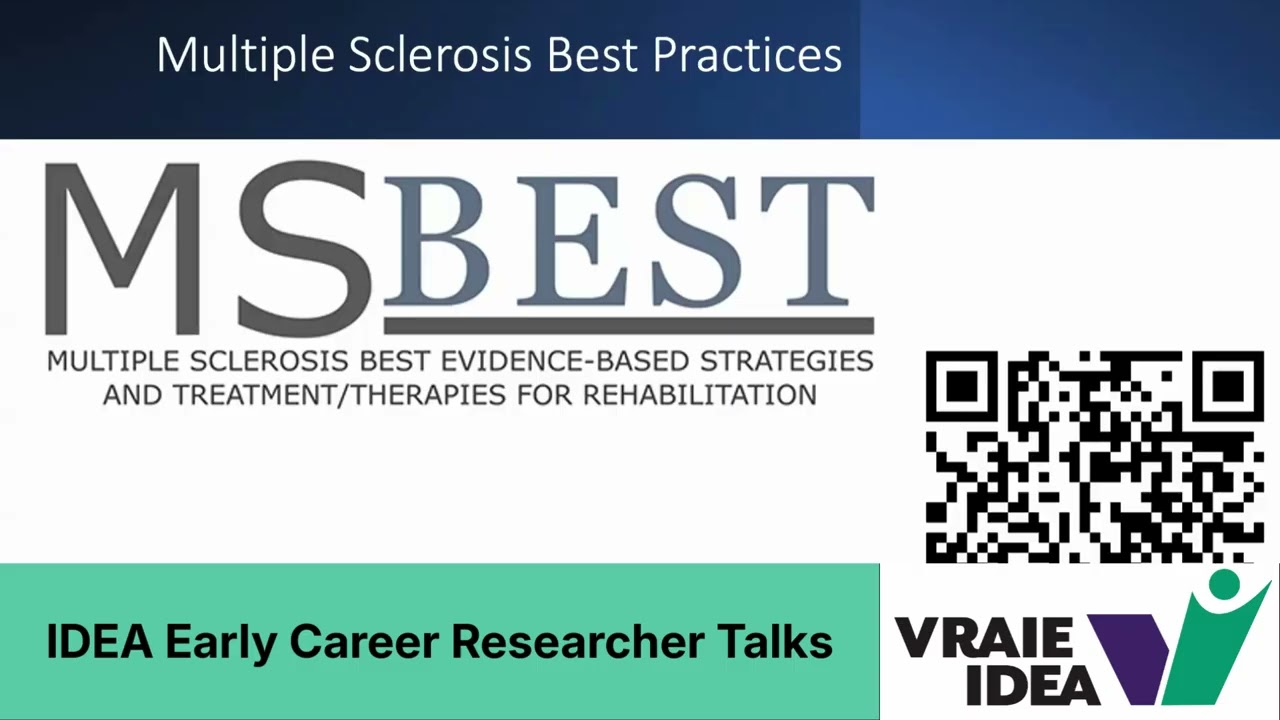 Multiple Sclerosis Best Practices

MSBEST

MULTIPLE SCLEROSIS BEST EVIDENCE-BASED STRATEGIES AND TREATMENT/THERAPIES FOR REHABILITATION

IDEA Early Career Researcher Talks

VRAIE IDEA